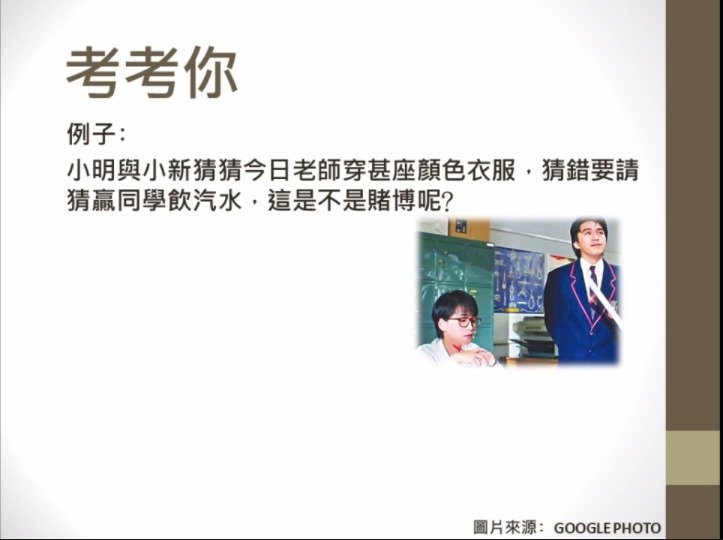 考考你

例子：

小明與小新猜猜今日老師穿甚座顏色衣服，猜錯要請猜贏同學飲汽水，這是不是賭博呢？

圖片來源： GOOGLE PHOTO